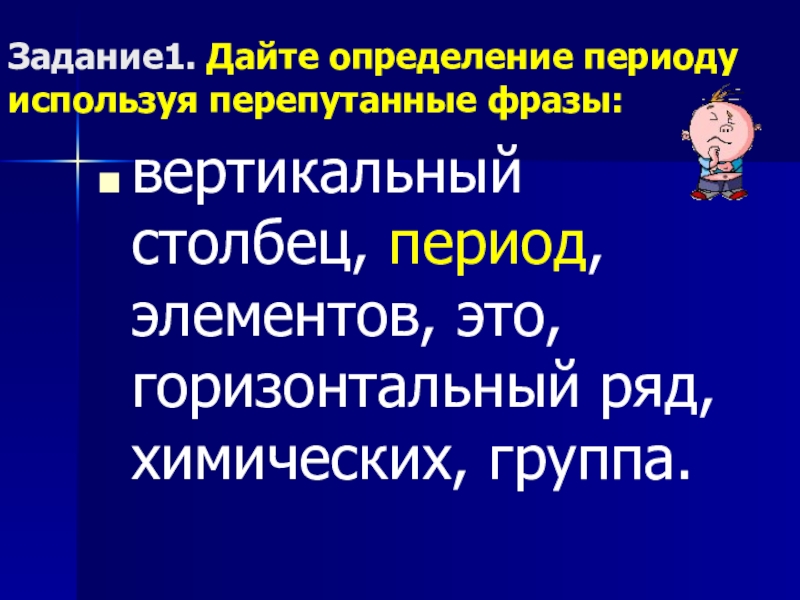 Задание1. Дайте определение периоду используя перепутанные фразы:

вертикальный столбец, период, элементов, это, горизонтальный ряд, химических, группа.